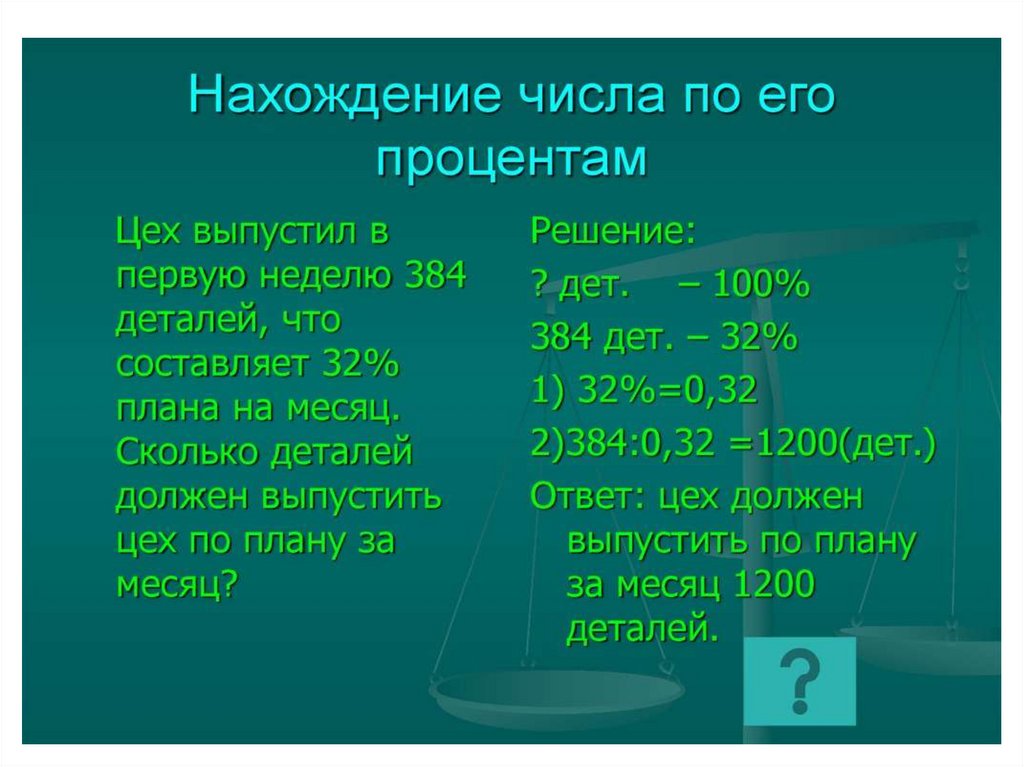 Нахождение числа по его процентам

Цех выпустил в первую неделю 384 деталей, что составляет 32% плана на месяц. Сколько деталей должен выпустить цех по плану за месяц?

Решение:
? дет. – 100%
384 дет. – 32%
1) 32%=0,32
2)384:0,32 =1200(дет.)
Ответ: цех должен выпустить по плану за месяц 1200 деталей.

?